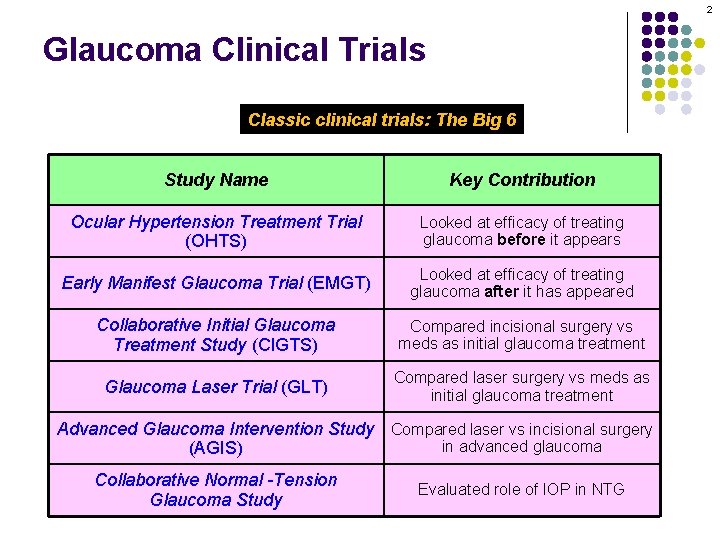 2

Glaucoma Clinical Trials

Classic clinical trials: The Big 6

| Study Name | Key Contribution |
|---|---|
| Ocular Hypertension Treatment Trial (OHTS) | Looked at efficacy of treating glaucoma before it appears |
| Early Manifest Glaucoma Trial (EMGT) | Looked at efficacy of treating glaucoma after it has appeared |
| Collaborative Initial Glaucoma Treatment Study (CIGTS) | Compared incisional surgery vs meds as initial glaucoma treatment |
| Glaucoma Laser Trial (GLT) | Compared laser surgery vs meds as initial glaucoma treatment |
| Advanced Glaucoma Intervention Study (AGIS) | Compared laser vs incisional surgery in advanced glaucoma |
| Collaborative Normal -Tension Glaucoma Study | Evaluated role of IOP in NTG |